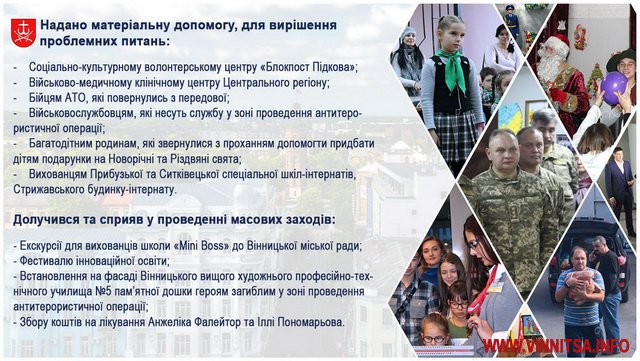 Надано матеріальну допомогу, для вирішення проблемних питань:

- Соціально-культурному волонтерському центру «Блокпост Підкова»;
- Військово-медичному клінічному центру Центрального регіону;
- Бійцям АТО, які повернулись з передової;
- Військовослужбовцям, які несуть службу у зоні проведення антитерористичної операції;
- Багатодітним родинам, які звернулися з проханням допомогти придбати дітям подарунки на Новорічні та Різдвяні свята;
- Вихованцям Прибузької та Ситківецької спеціальної шкіл-інтернатів, Стрижавського будинку-інтернату.

Долучився та сприяв у проведенні масових заходів:

- Екскурсії для вихованців школи «Mini Boss» до Вінницької міської ради;
- Фестивалю інноваційної освіти;
- Встановлення на фасаді Вінницького вищого художнього професійно-технічного училища №5 пам'ятної дошки героям загиблим у зоні проведення антитерористичної операції;
- Збору коштів на лікування Анжеліка Фалейтор та Іллі Пономарьова.

WWW.VINNITSA.INFO